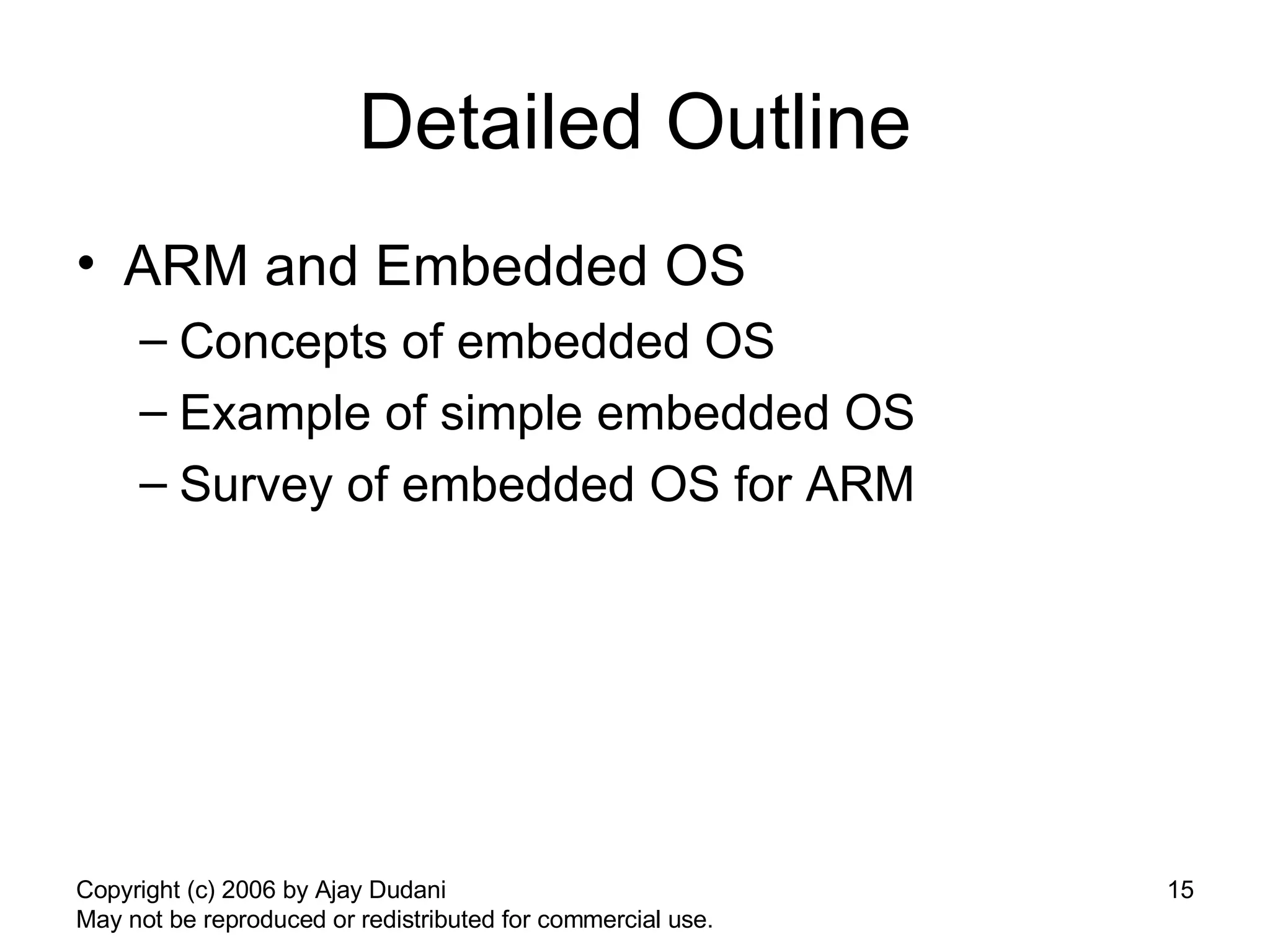 Detailed Outline

• ARM and Embedded OS
  – Concepts of embedded OS
  – Example of simple embedded OS
  – Survey of embedded OS for ARM

Copyright (c) 2006 by Ajay Dudani
May not be reproduced or redistributed for commercial use.

15